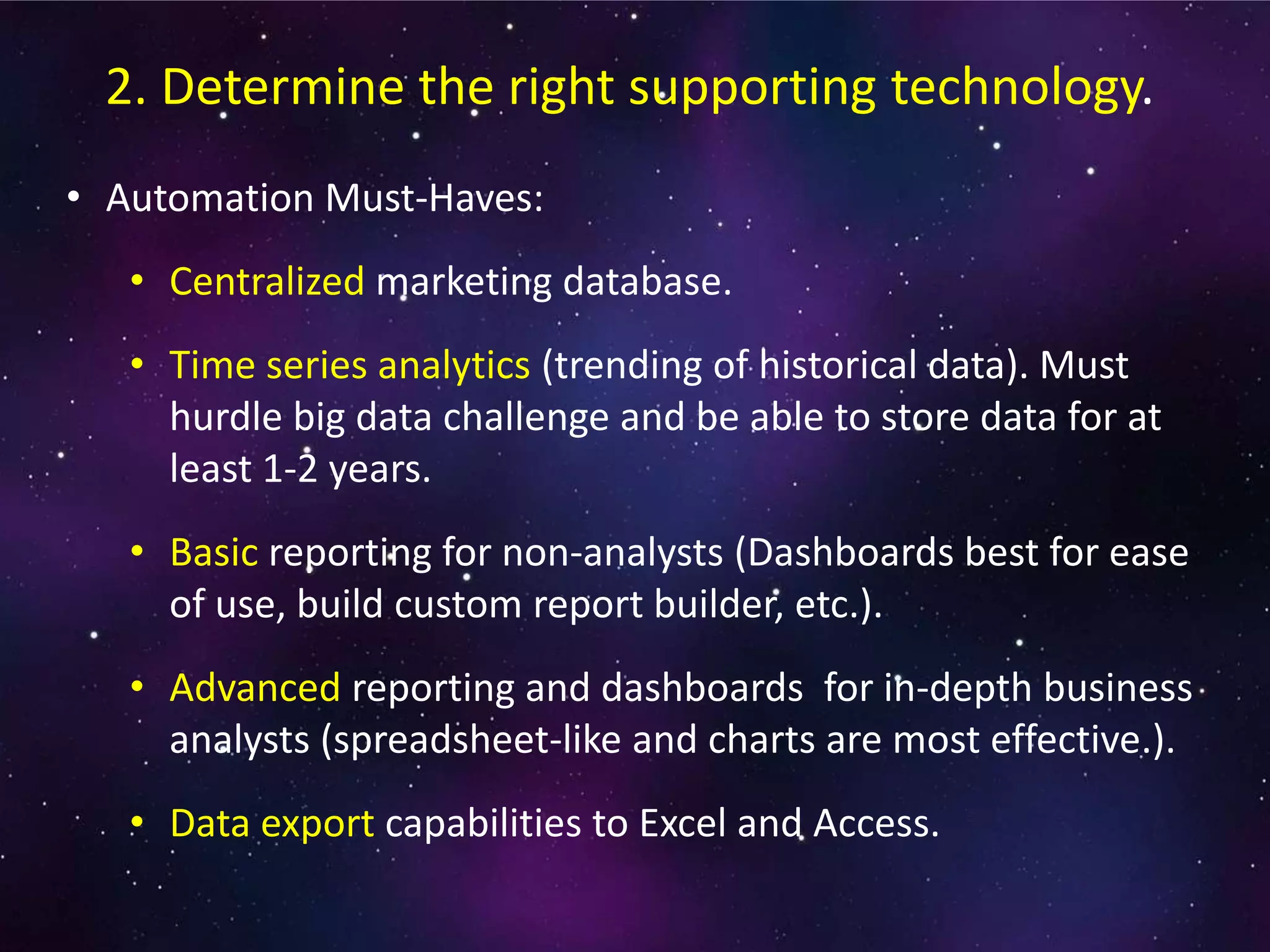 2. Determine the right supporting technology.

• Automation Must-Haves:

• Centralized marketing database.

• Time series analytics (trending of historical data). Must hurdle big data challenge and be able to store data for at least 1-2 years.

• Basic reporting for non-analysts (Dashboards best for ease of use, build custom report builder, etc.).

• Advanced reporting and dashboards  for in-depth business analysts (spreadsheet-like and charts are most effective.).

• Data export capabilities to Excel and Access.